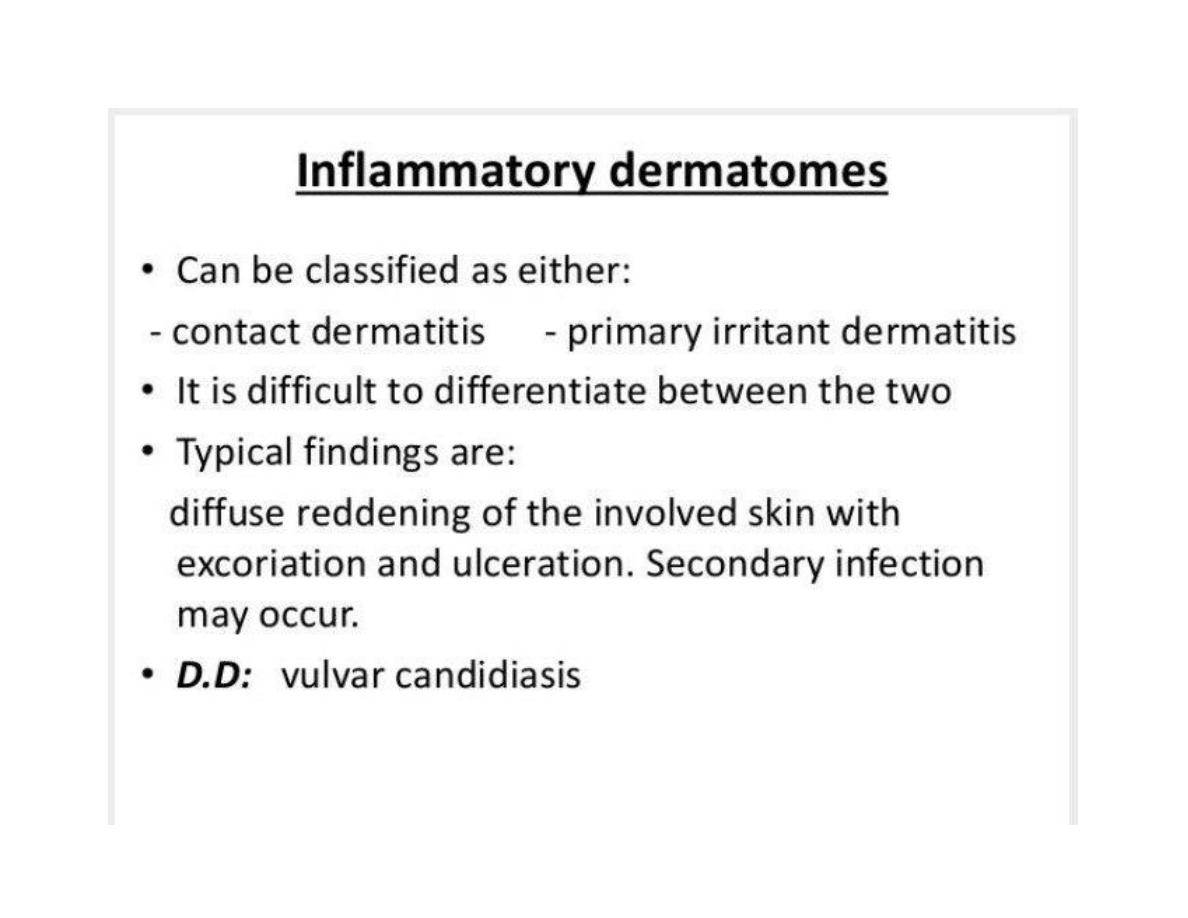 Inflammatory dermatomes

• Can be classified as either:
- contact dermatitis - primary irritant dermatitis
• It is difficult to differentiate between the two
• Typical findings are:
diffuse reddening of the involved skin with excoriation and ulceration. Secondary infection may occur.
• D.D: vulvar candidiasis